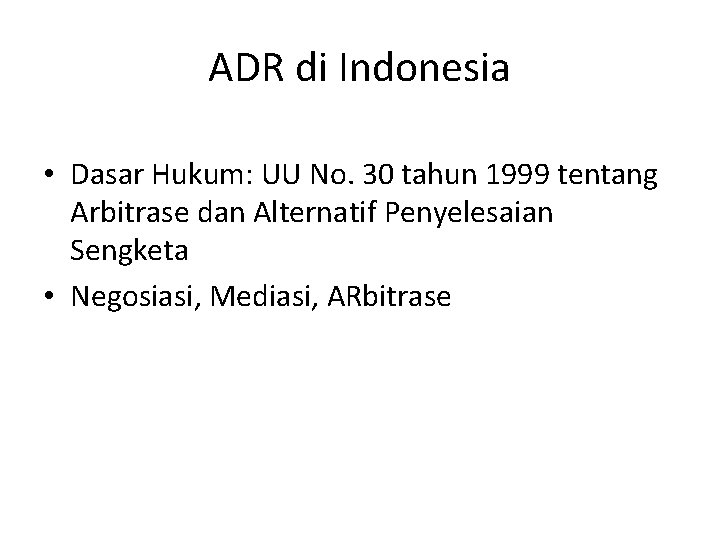 ADR di Indonesia

• Dasar Hukum: UU No. 30 tahun 1999 tentang Arbitrase dan Alternatif Penyelesaian Sengketa
• Negosiasi, Mediasi, ARbitrase